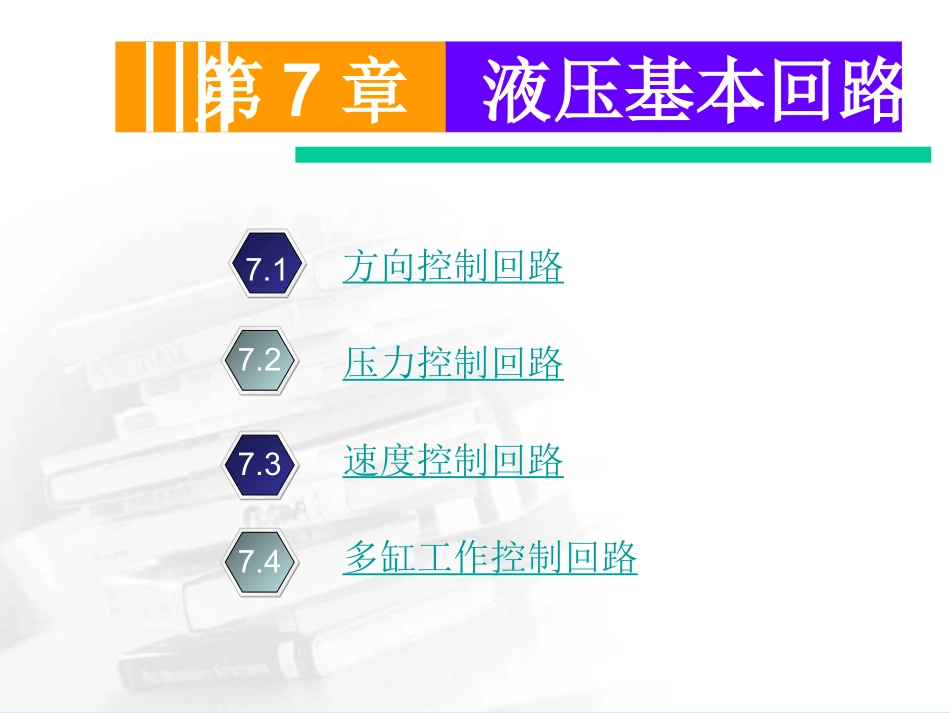 第 7 章 液压基本回路

7.1 方向控制回路

7.2 压力控制回路

7.3 速度控制回路

7.4 多缸工作控制回路